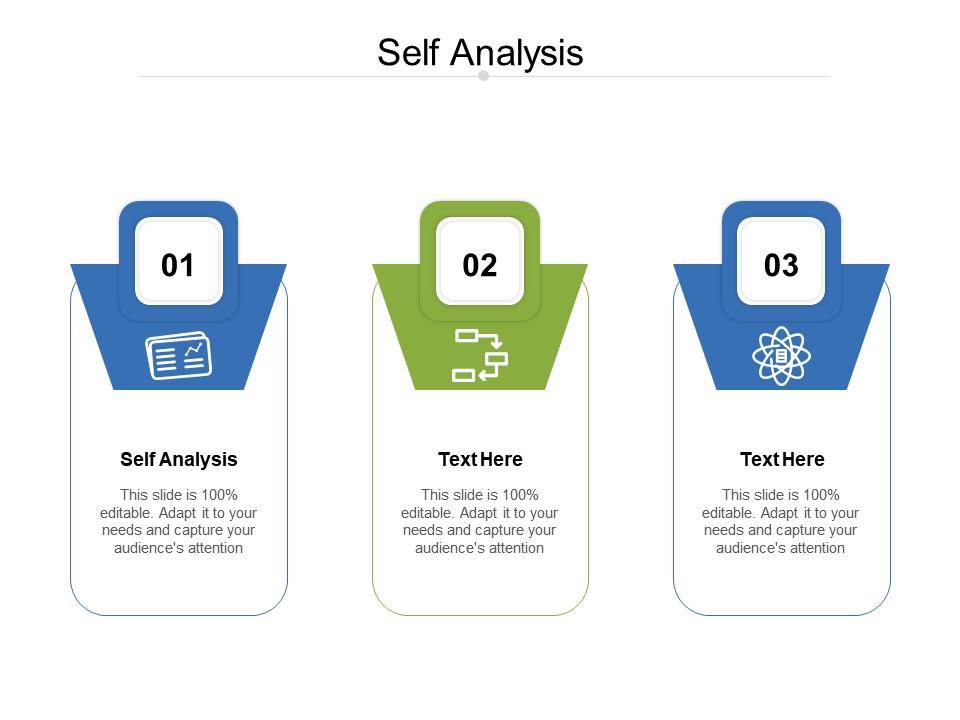 Self Analysis

01

Self Analysis

This slide is 100% editable. Adapt it to your needs and capture your audience's attention

02

Text Here

This slide is 100% editable. Adapt it to your needs and capture your audience's attention

03

Text Here

This slide is 100% editable. Adapt it to your needs and capture your audience's attention